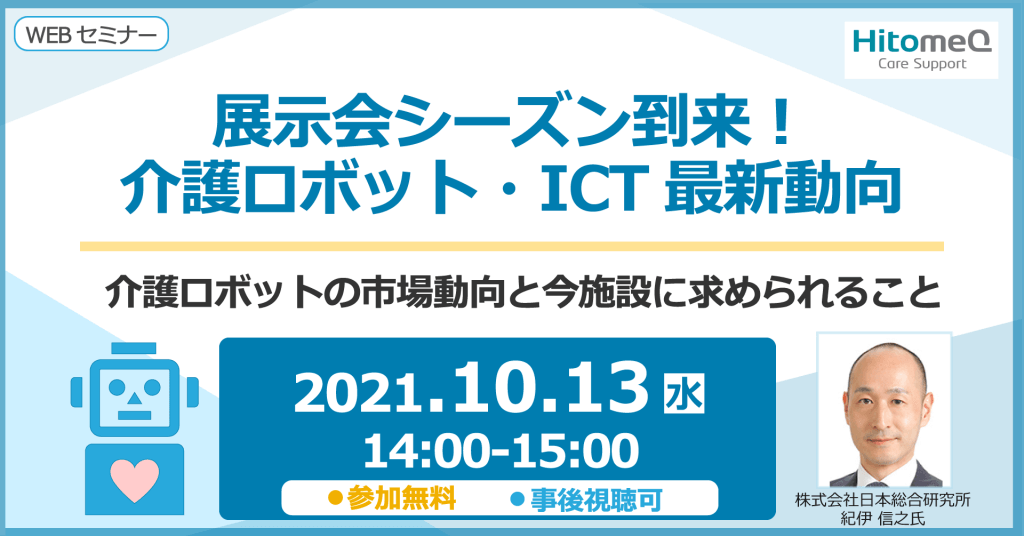 WEB セミナー

HitomeQ
Care Support

展示会シーズン到来！
介護ロボット・ICT 最新動向

介護ロボットの市場動向と今施設に求められること

2021.10.13 水
14:00-15:00

●参加無料 ●事後視聴可

株式会社日本総合研究所
紀伊 信之氏